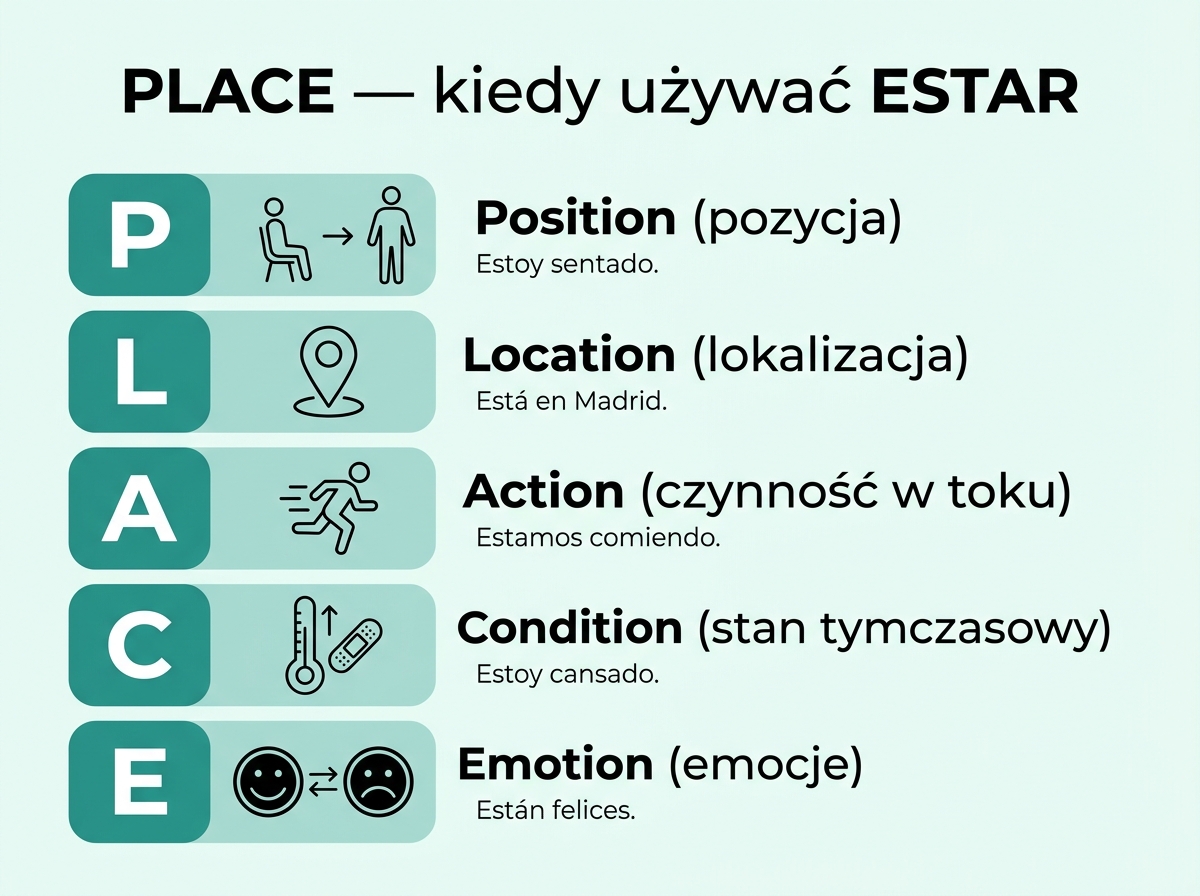 PLACE — kiedy używać ESTAR

P

Position (pozycja)
Estoy sentado.

L

Location (lokalizacja)
Está en Madrid.

A

Action (czynność w toku)
Estamos comiendo.

C

Condition (stan tymczasowy)
Estoy cansado.

E

Emotion (emocje)
Están felices.